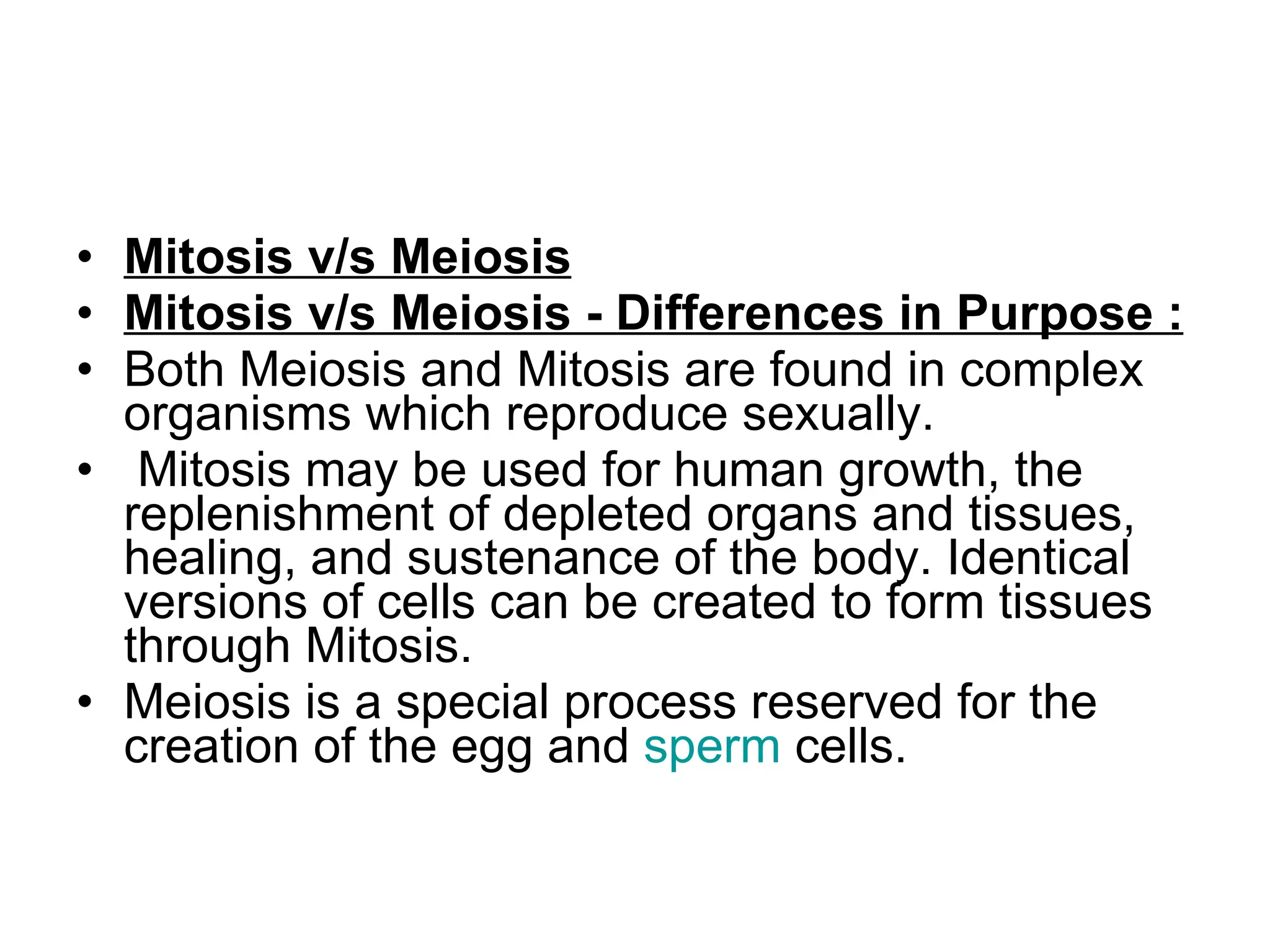 • Mitosis v/s Meiosis
• Mitosis v/s Meiosis - Differences in Purpose :
• Both Meiosis and Mitosis are found in complex organisms which reproduce sexually.
• Mitosis may be used for human growth, the replenishment of depleted organs and tissues, healing, and sustenance of the body. Identical versions of cells can be created to form tissues through Mitosis.
• Meiosis is a special process reserved for the creation of the egg and sperm cells.